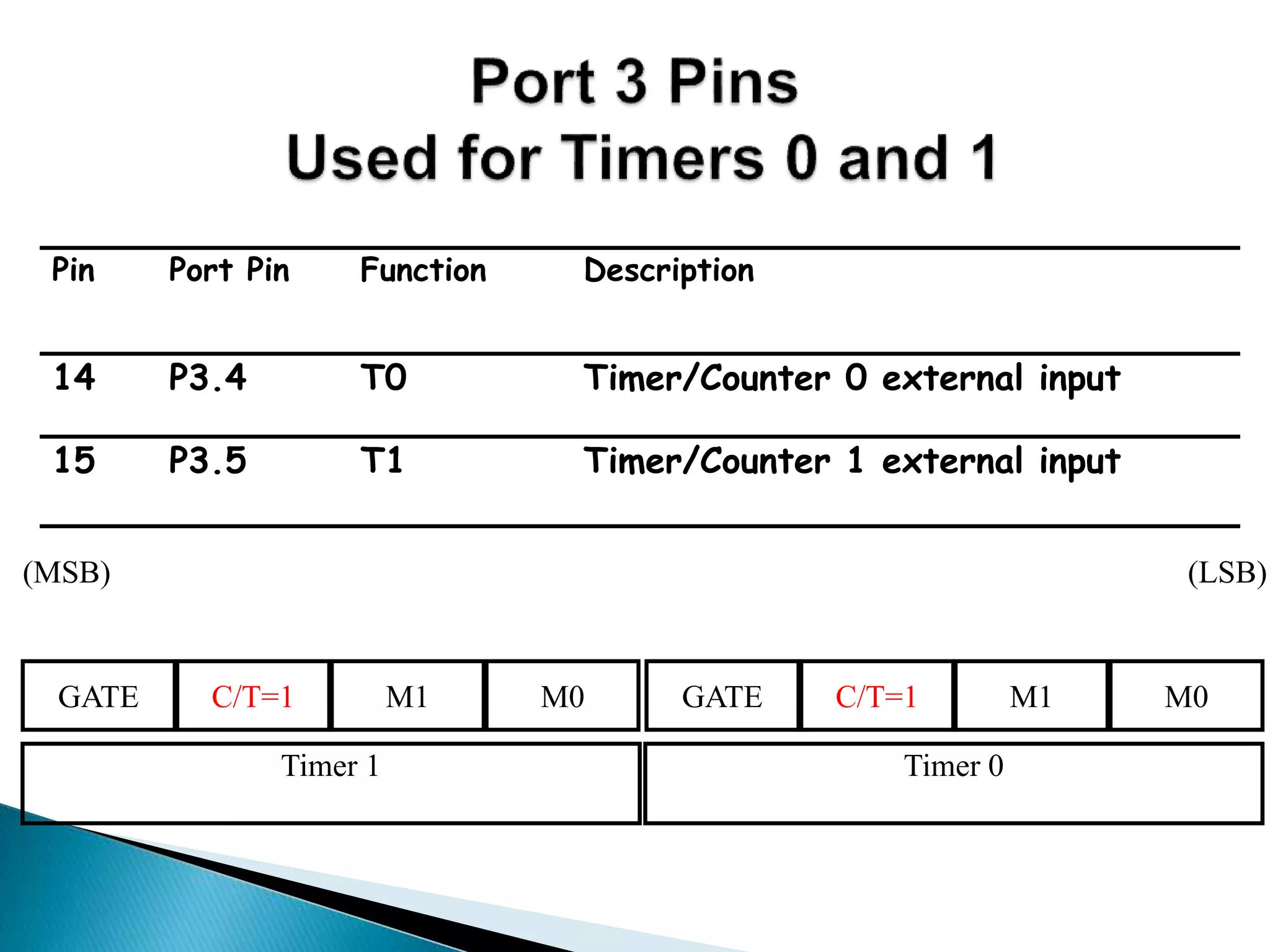 Port 3 Pins
Used for Timers 0 and 1

| Pin | Port Pin | Function | Description |
|---|---|---|---|
| 14 | P3.4 | T0 | Timer/Counter 0 external input |
| 15 | P3.5 | T1 | Timer/Counter 1 external input |

(MSB) (LSB)

| GATE | C/T=1 | M1 | M0 | GATE | C/T=1 | M1 | M0 |
|---|---|---|---|---|---|---|---|
| Timer 1 | | | | Timer 0 | | | |